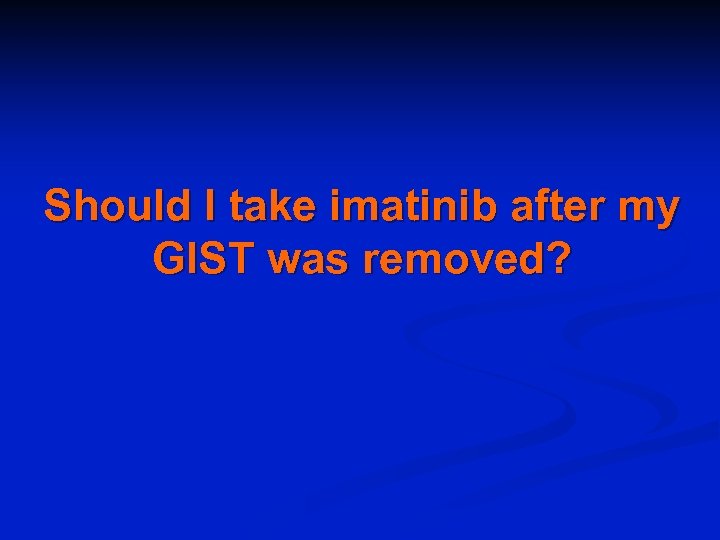 Should I take imatinib after my GIST was removed?